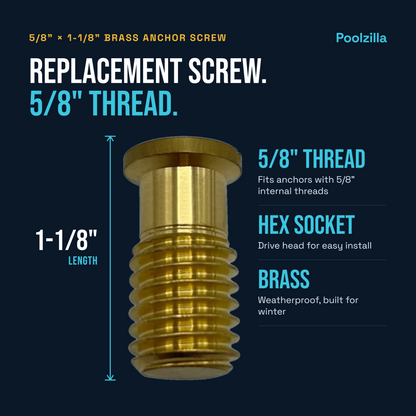 5/8" × 1-1/8" BRASS ANCHOR SCREW

Poolzilla

REPLACEMENT SCREW.
5/8" THREAD.

1-1/8"
LENGTH

5/8" THREAD
Fits anchors with 5/8" internal threads

HEX SOCKET
Drive head for easy install

BRASS
Weatherproof, built for winter